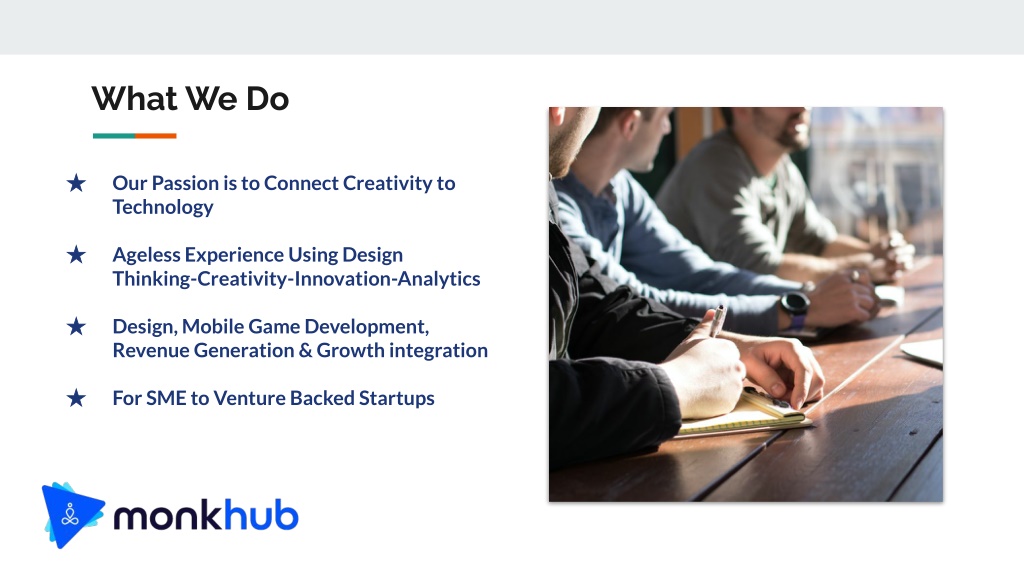 What We Do

★ Our Passion is to Connect Creativity to Technology

★ Ageless Experience Using Design Thinking-Creativity-Innovation-Analytics

★ Design, Mobile Game Development, Revenue Generation & Growth integration

★ For SME to Venture Backed Startups

monkhub